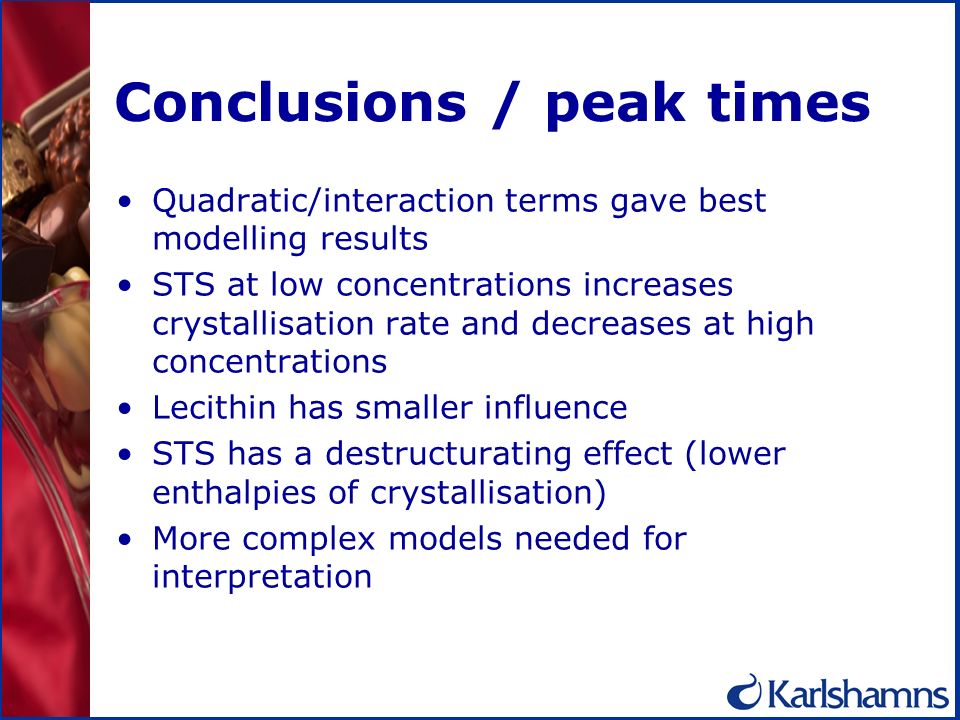 Conclusions / peak times

• Quadratic/interaction terms gave best modelling results
• STS at low concentrations increases crystallisation rate and decreases at high concentrations
• Lecithin has smaller influence
• STS has a destructurating effect (lower enthalpies of crystallisation)
• More complex models needed for interpretation

Karlshamns